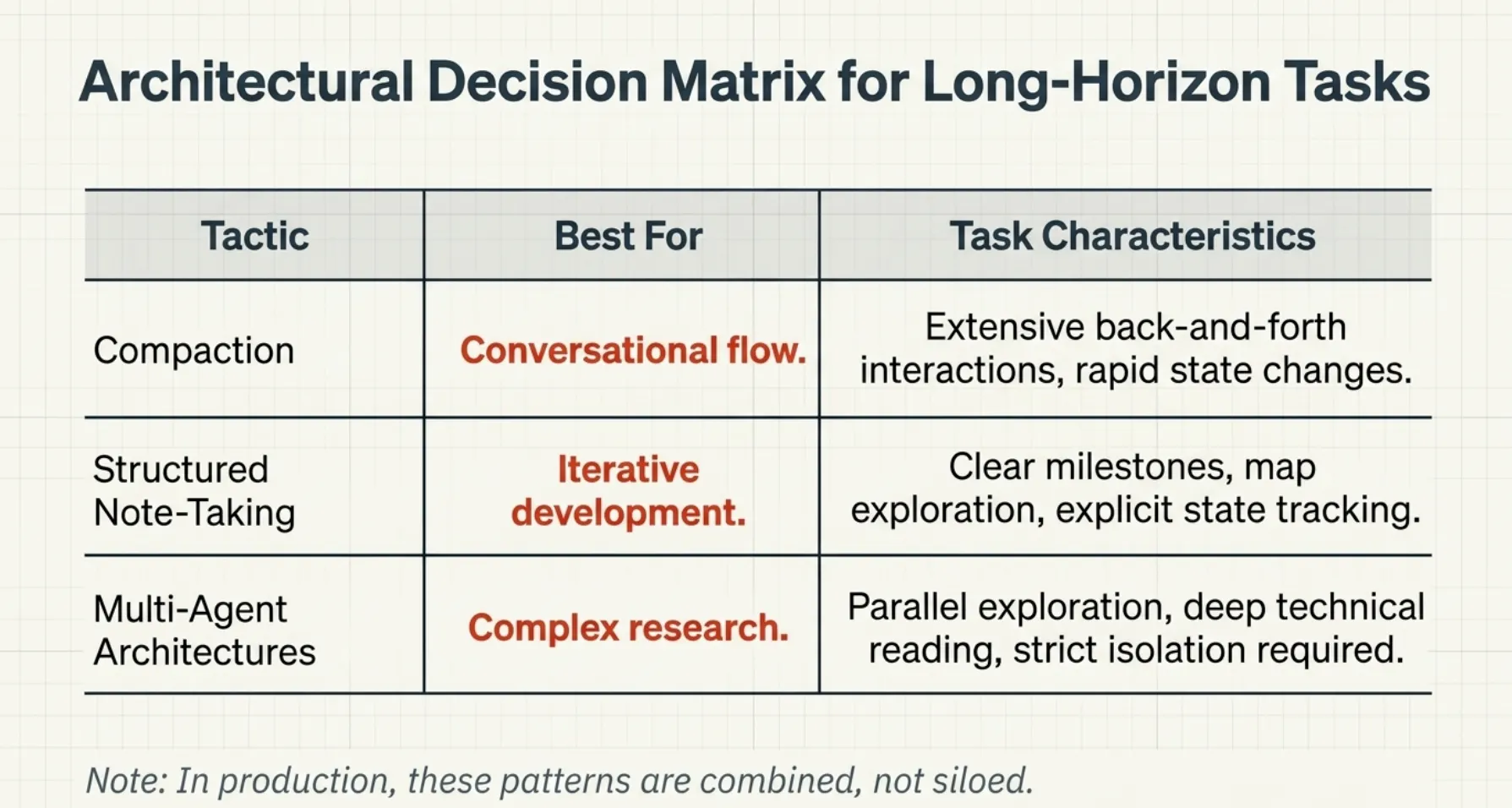 Architectural Decision Matrix for Long-Horizon Tasks

| Tactic | Best For | Task Characteristics |
|---|---|---|
| Compaction | Conversational flow. | Extensive back-and-forth interactions, rapid state changes. |
| Structured Note-Taking | Iterative development. | Clear milestones, map exploration, explicit state tracking. |
| Multi-Agent Architectures | Complex research. | Parallel exploration, deep technical reading, strict isolation required. |

Note: In production, these patterns are combined, not siloed.